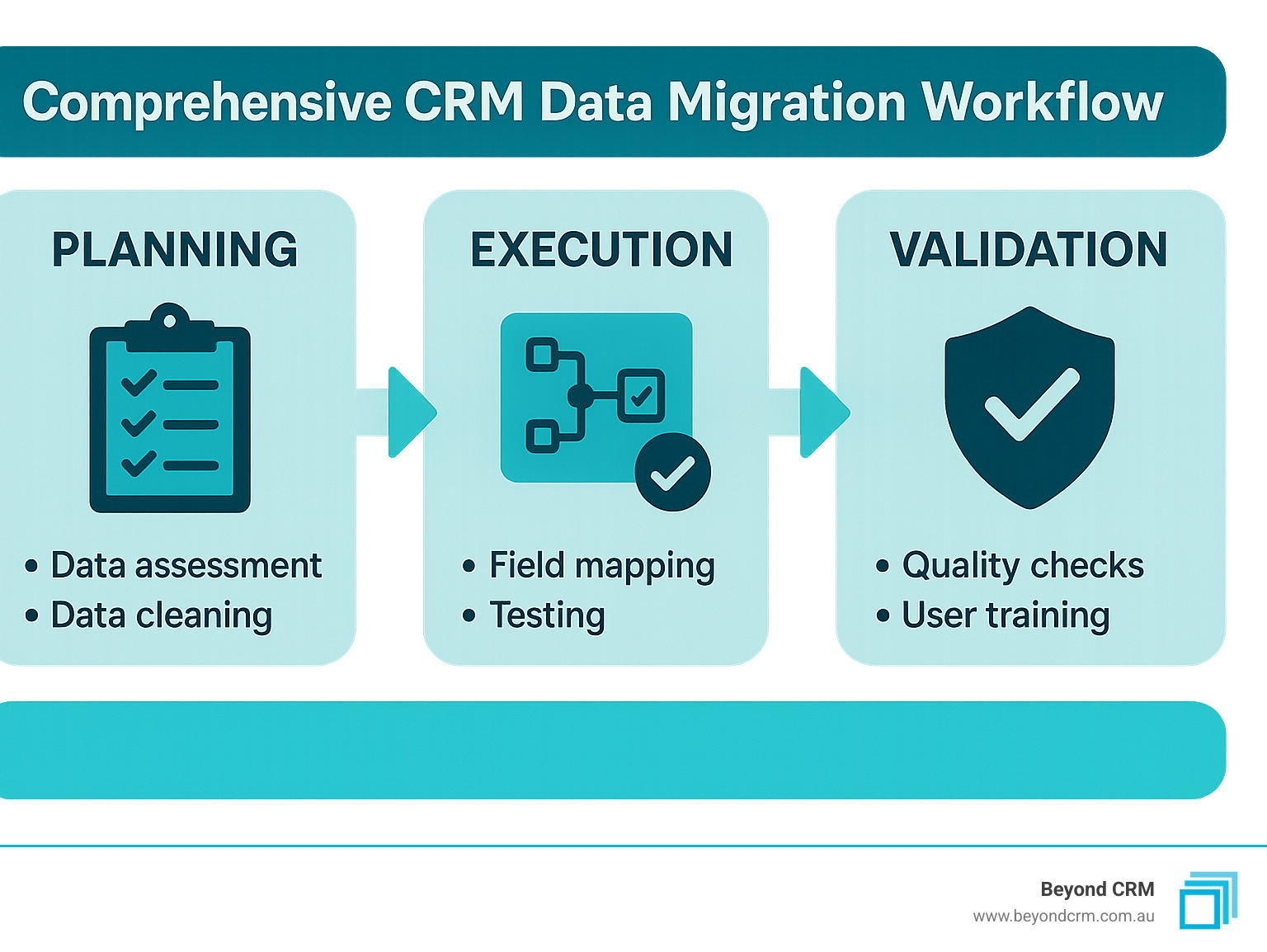 Comprehensive CRM Data Migration Workflow

PLANNING

• Data assessment
• Data cleaning

EXECUTION

• Field mapping
• Testing

VALIDATION

• Quality checks
• User training

Beyond CRM
www.beyondcrm.com.au